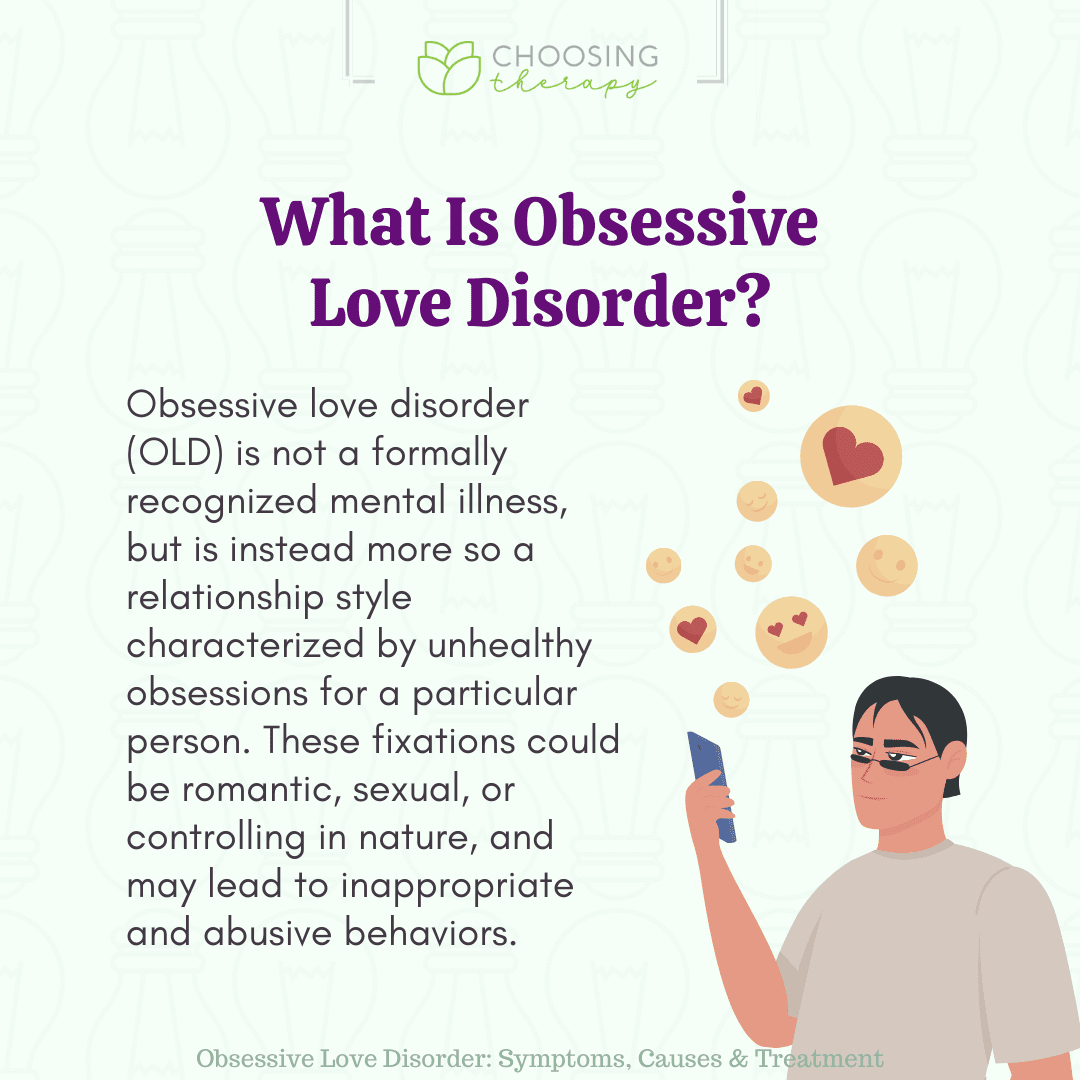 CHOOSING therapy

What Is Obsessive Love Disorder?

Obsessive love disorder (OLD) is not a formally recognized mental illness, but is instead more so a relationship style characterized by unhealthy obsessions for a particular person. These fixations could be romantic, sexual, or controlling in nature, and may lead to inappropriate and abusive behaviors.

Obsessive Love Disorder: Symptoms, Causes & Treatment